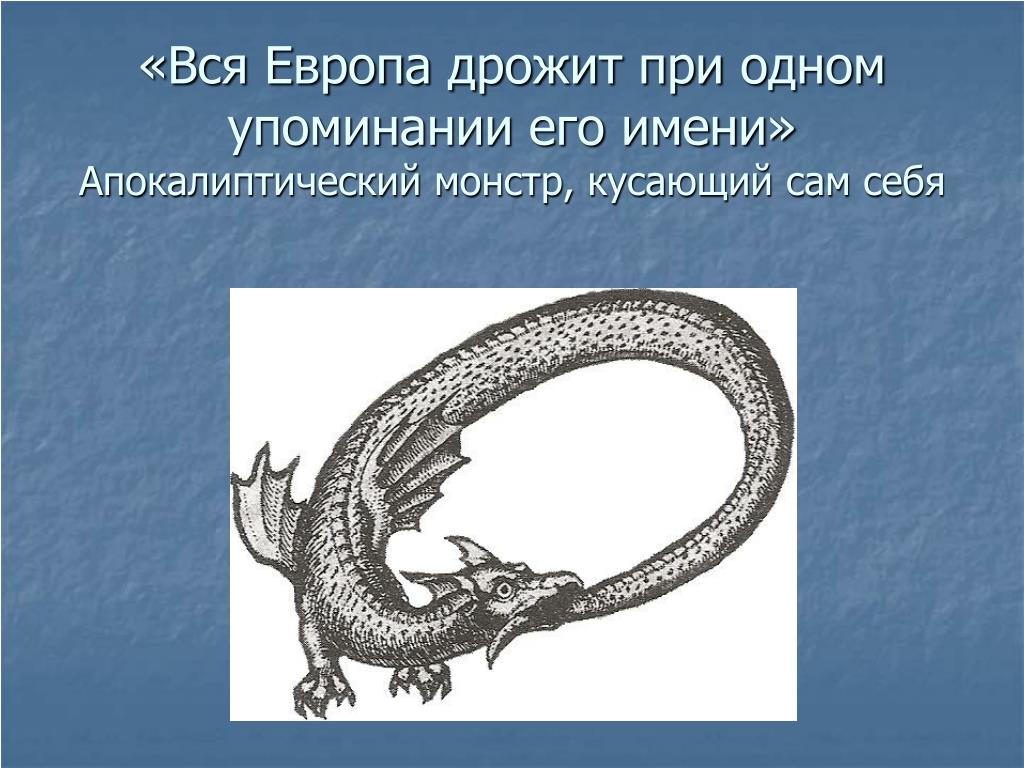 «Вся Европа дрожит при одном упоминании его имени»
Апокалиптический монстр, кусающий сам себя